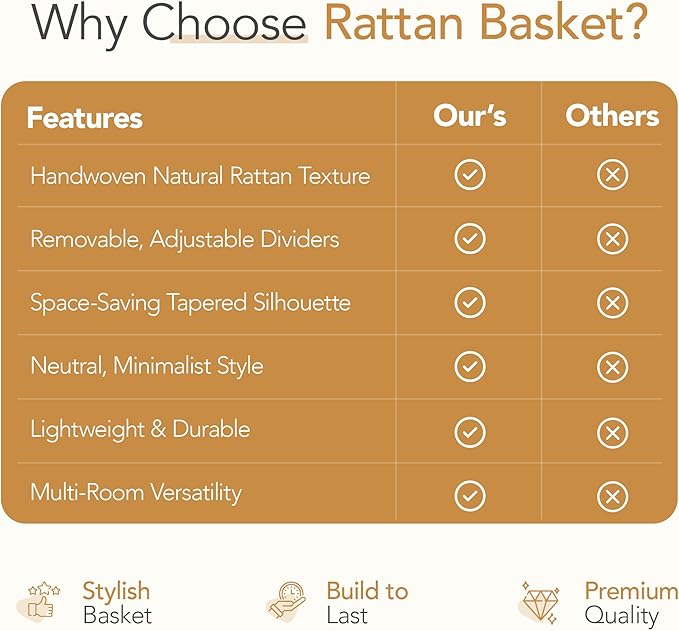 Why Choose Rattan Basket?

| Features | Our's | Others |
|---|---|---|
| Handwoven Natural Rattan Texture | ✓ | ✗ |
| Removable, Adjustable Dividers | ✓ | ✗ |
| Space-Saving Tapered Silhouette | ✓ | ✗ |
| Neutral, Minimalist Style | ✓ | ✗ |
| Lightweight & Durable | ✓ | ✗ |
| Multi-Room Versatility | ✓ | ✗ |

Stylish Basket

Build to Last

Premium Quality